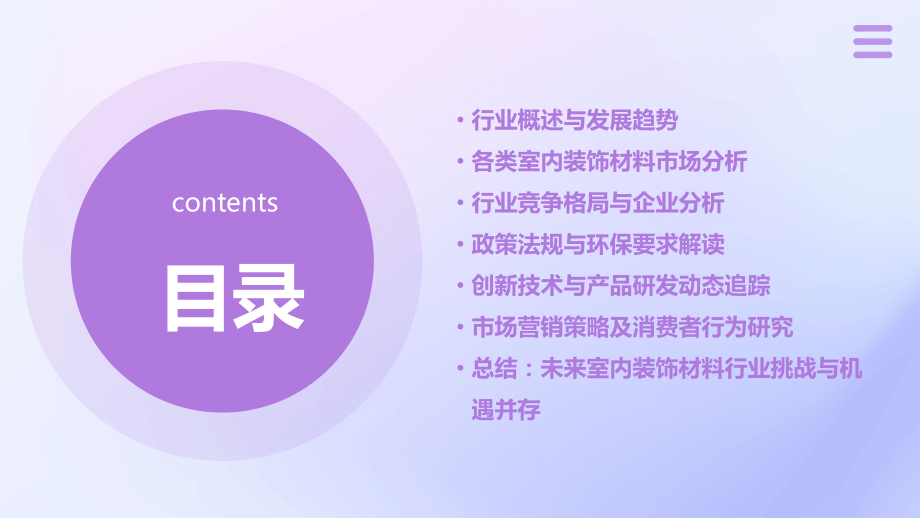 contents

目录

• 行业概述与发展趋势
• 各类室内装饰材料市场分析
• 行业竞争格局与企业分析
• 政策法规与环保要求解读
• 创新技术与产品研发动态追踪
• 市场营销策略及消费者行为研究
• 总结：未来室内装饰材料行业挑战与机遇并存